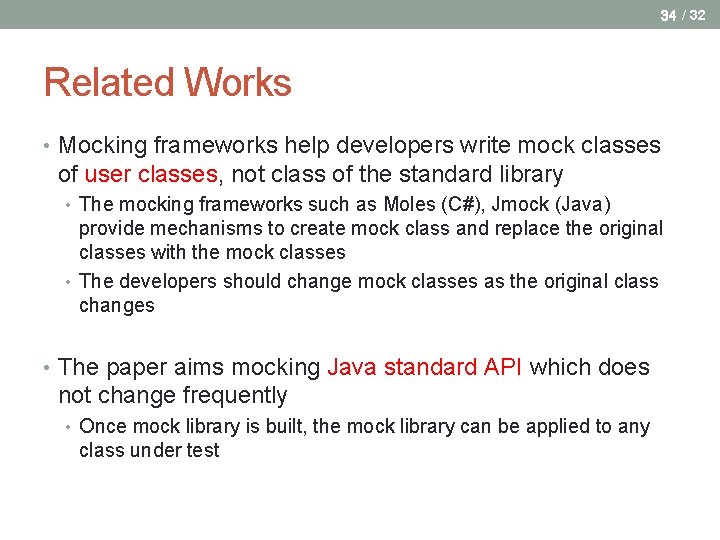 34 / 32

Related Works

• Mocking frameworks help developers write mock classes of user classes, not class of the standard library
  • The mocking frameworks such as Moles (C#), Jmock (Java) provide mechanisms to create mock class and replace the original classes with the mock classes
  • The developers should change mock classes as the original class changes

• The paper aims mocking Java standard API which does not change frequently
  • Once mock library is built, the mock library can be applied to any class under test